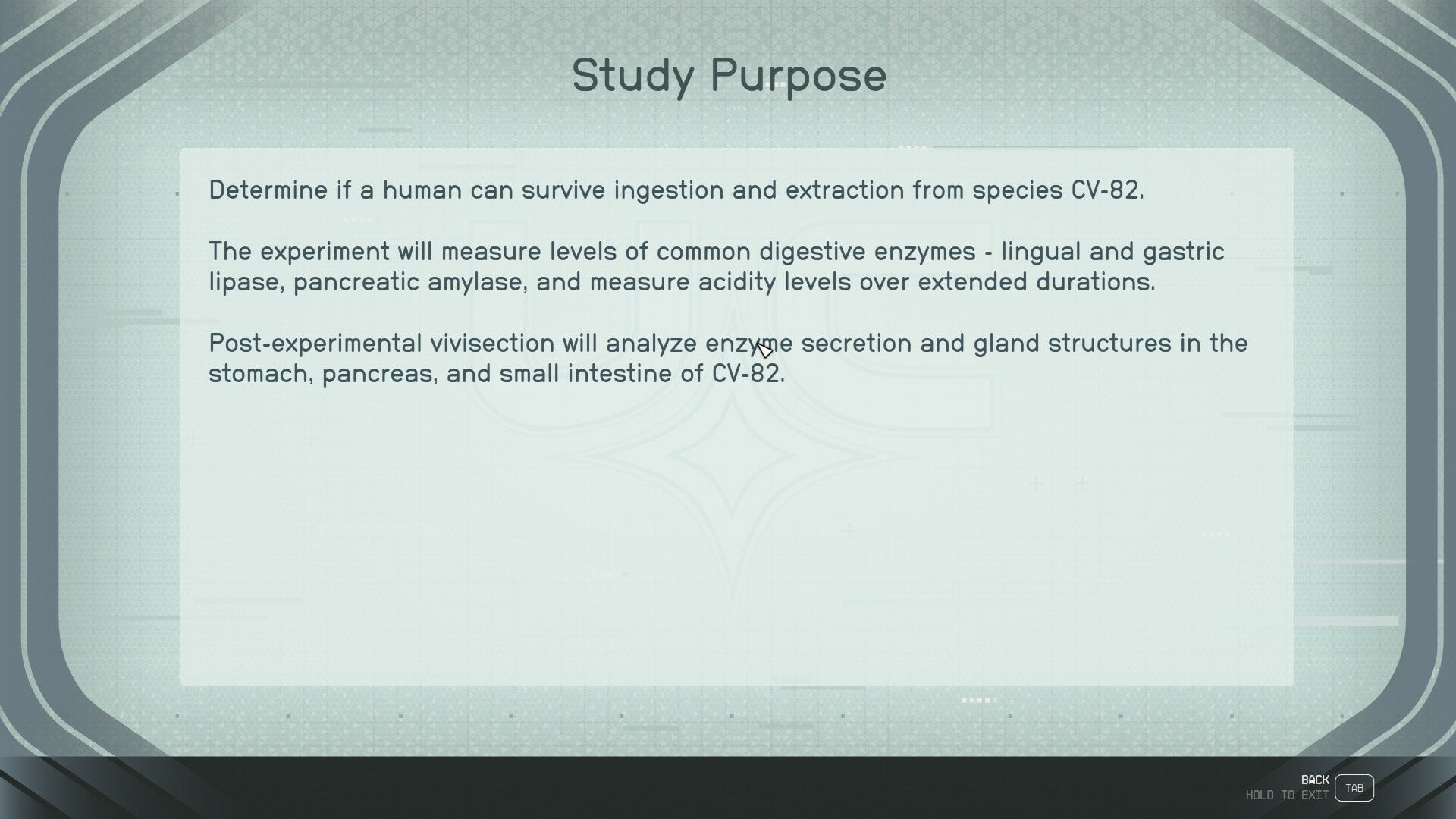 Study Purpose

Determine if a human can survive ingestion and extraction from species CV-82.

The experiment will measure levels of common digestive enzymes - lingual and gastric lipase, pancreatic amylase, and measure acidity levels over extended durations.

Post-experimental vivisection will analyze enzyme secretion and gland structures in the stomach, pancreas, and small intestine of CV-82.

BACK
HOLD TO EXIT
TAB